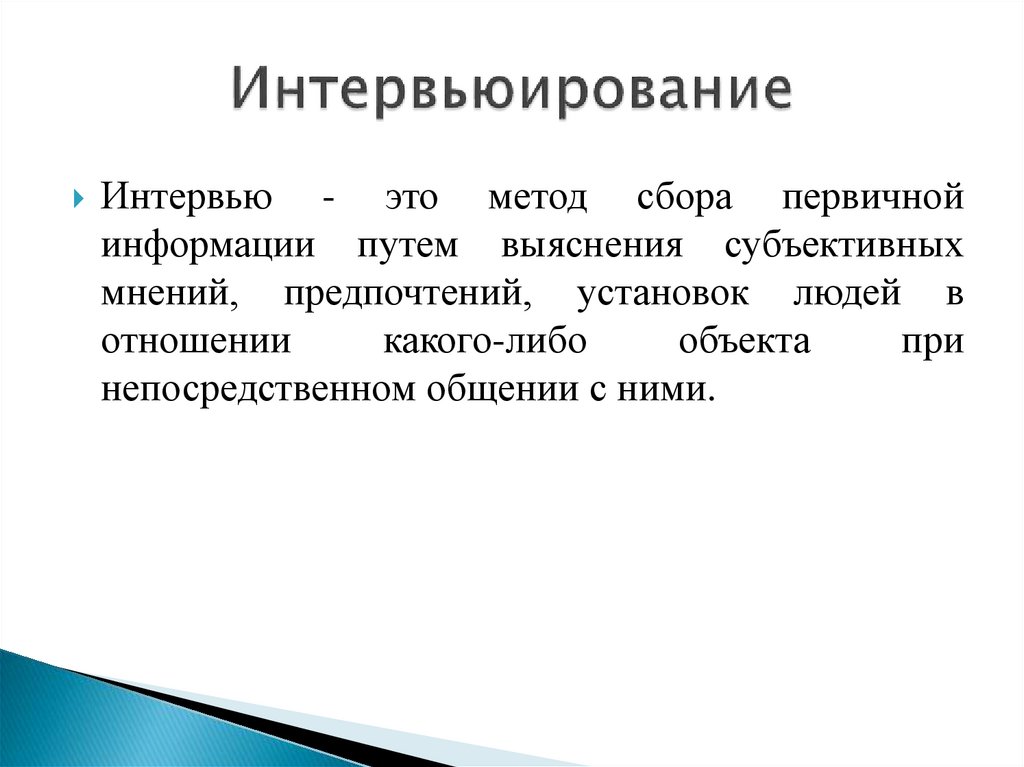 Интервьюирование

Интервью - это метод сбора первичной информации путем выяснения субъективных мнений, предпочтений, установок людей в отношении какого-либо объекта при непосредственном общении с ними.